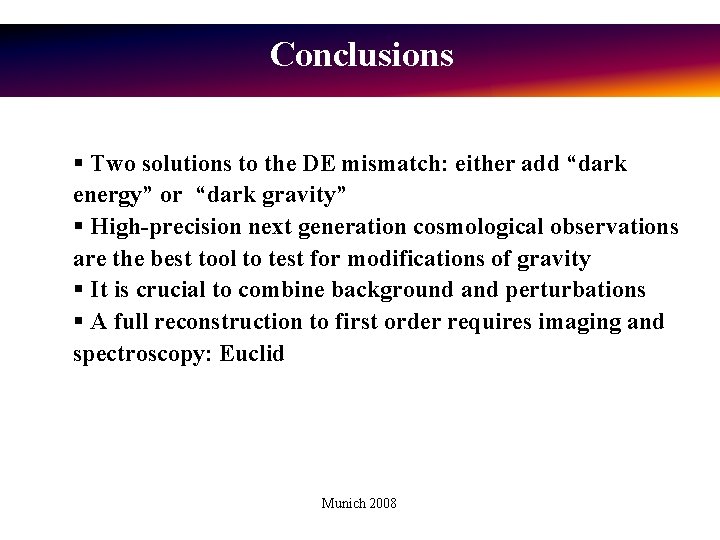 Conclusions

▪ Two solutions to the DE mismatch: either add “dark energy” or “dark gravity”
▪ High-precision next generation cosmological observations are the best tool to test for modifications of gravity
▪ It is crucial to combine background and perturbations
▪ A full reconstruction to first order requires imaging and spectroscopy: Euclid

Munich 2008